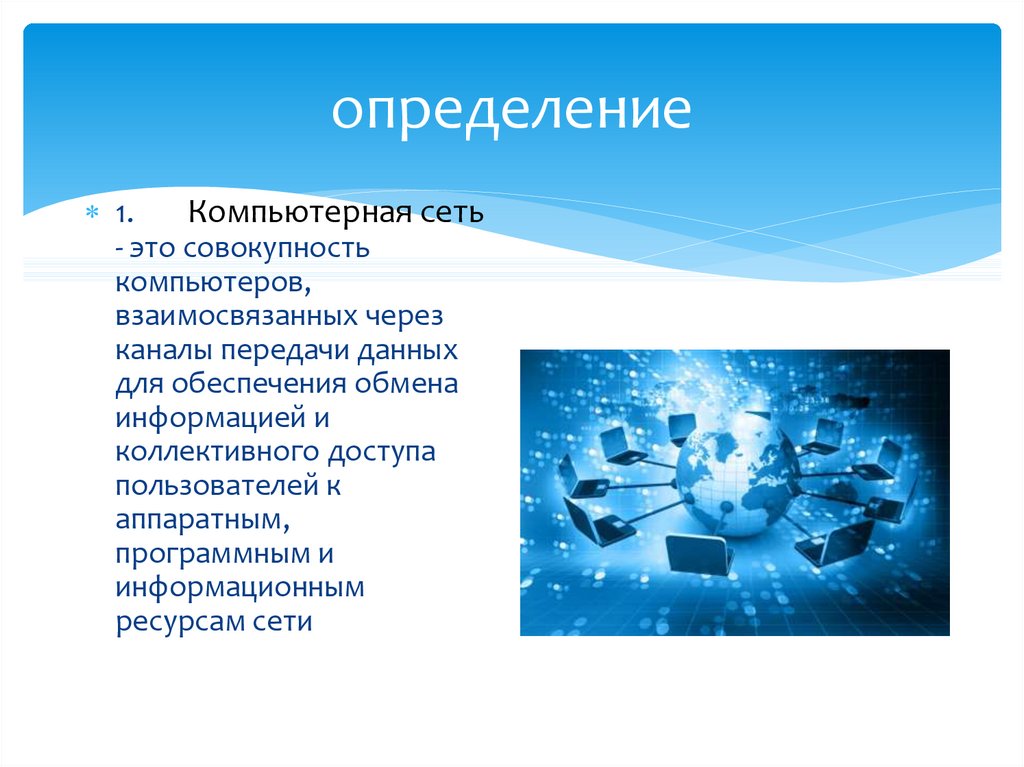 определение

1. Компьютерная сеть - это совокупность компьютеров, взаимосвязанных через каналы передачи данных для обеспечения обмена информацией и коллективного доступа пользователей к аппаратным, программным и информационным ресурсам сети